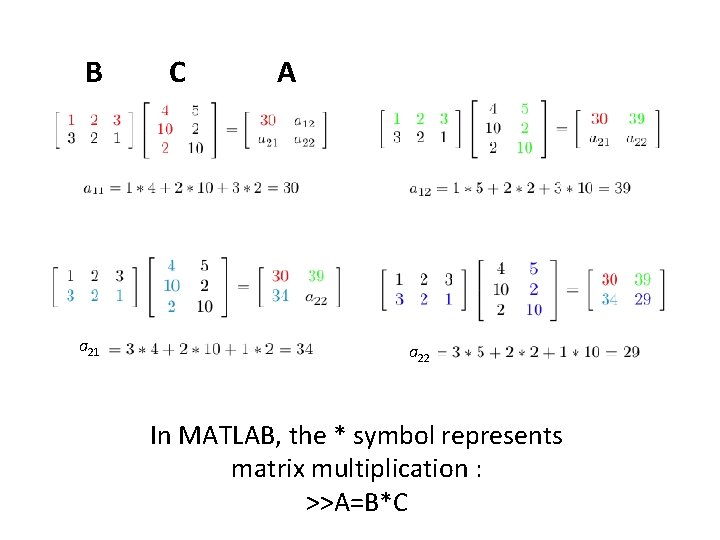 B C A

$\begin{bmatrix} 1 & 2 & 3 \\ 3 & 2 & 1 \end{bmatrix} \begin{bmatrix} 4 & 5 \\ 10 & 2 \\ 2 & 10 \end{bmatrix} = \begin{bmatrix} 30 & a_{12} \\ a_{21} & a_{22} \end{bmatrix}$

$a_{11} = 1 * 4 + 2 * 10 + 3 * 2 = 30$

$\begin{bmatrix} 1 & 2 & 3 \\ 3 & 2 & 1 \end{bmatrix} \begin{bmatrix} 4 & 5 \\ 10 & 2 \\ 2 & 10 \end{bmatrix} = \begin{bmatrix} 30 & 39 \\ a_{21} & a_{22} \end{bmatrix}$

$a_{12} = 1 * 5 + 2 * 2 + 3 * 10 = 39$

$\begin{bmatrix} 1 & 2 & 3 \\ 3 & 2 & 1 \end{bmatrix} \begin{bmatrix} 4 & 5 \\ 10 & 2 \\ 2 & 10 \end{bmatrix} = \begin{bmatrix} 30 & 39 \\ 34 & a_{22} \end{bmatrix}$

$a_{21} = 3 * 4 + 2 * 10 + 1 * 2 = 34$

$\begin{bmatrix} 1 & 2 & 3 \\ 3 & 2 & 1 \end{bmatrix} \begin{bmatrix} 4 & 5 \\ 10 & 2 \\ 2 & 10 \end{bmatrix} = \begin{bmatrix} 30 & 39 \\ 34 & 29 \end{bmatrix}$

$a_{22} = 3 * 5 + 2 * 2 + 1 * 10 = 29$

In MATLAB, the * symbol represents matrix multiplication :
>>A=B*C